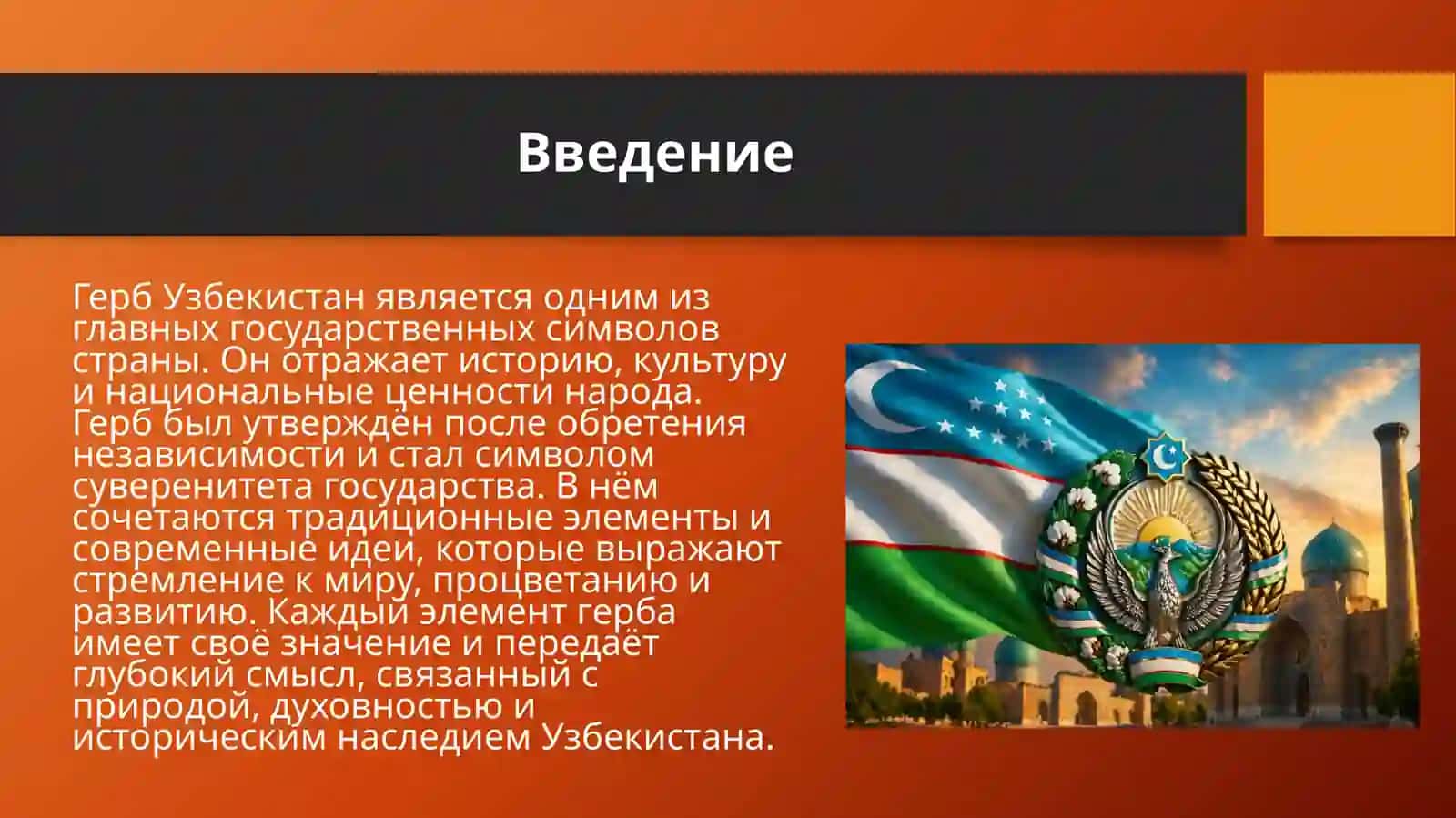 Введение

Герб Узбекистан является одним из главных государственных символов страны. Он отражает историю, культуру и национальные ценности народа. Герб был утверждён после обретения независимости и стал символом суверенитета государства. В нём сочетаются традиционные элементы и современные идеи, которые выражают стремление к миру, процветанию и развитию. Каждый элемент герба имеет своё значение и передаёт глубокий смысл, связанный с природой, духовностью и историческим наследием Узбекистана.